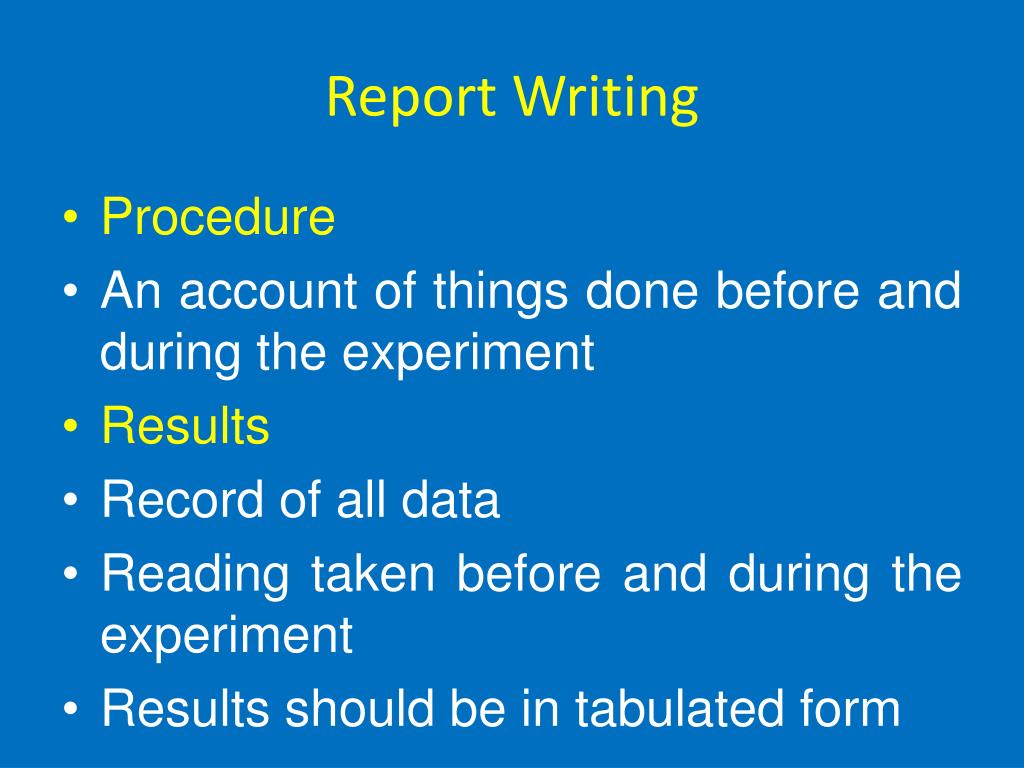 Report Writing

• Procedure
• An account of things done before and during the experiment
• Results
• Record of all data
• Reading taken before and during the experiment
• Results should be in tabulated form